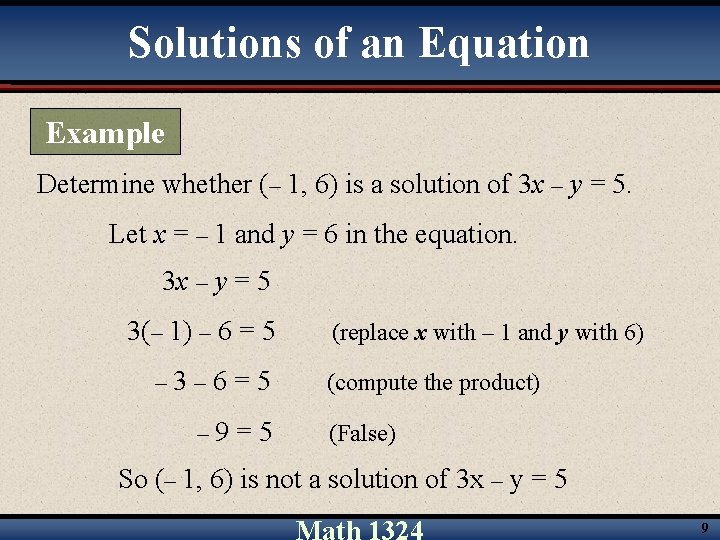 Solutions of an Equation

Example

Determine whether $(-1, 6)$ is a solution of $3x - y = 5$.

Let $x = -1$ and $y = 6$ in the equation.

$3x - y = 5$

$3(-1) - 6 = 5$ (replace $x$ with $-1$ and $y$ with 6)

$-3 - 6 = 5$ (compute the product)

$-9 = 5$ (False)

So $(-1, 6)$ is not a solution of $3x - y = 5$

Math 1324

9